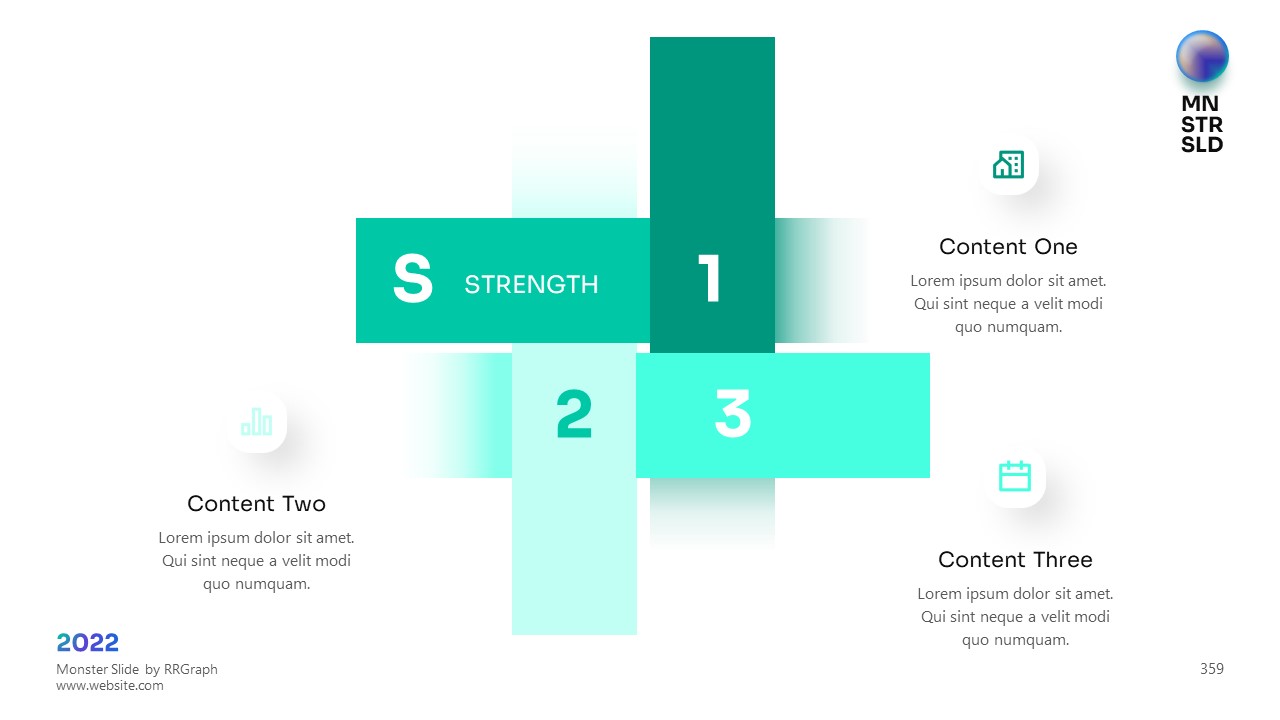 MN
STR
SLD

S STRENGTH 1

2 3

Content One
Lorem ipsum dolor sit amet. Qui sint neque a velit modi quo numquam.

Content Two
Lorem ipsum dolor sit amet. Qui sint neque a velit modi quo numquam.

Content Three
Lorem ipsum dolor sit amet. Qui sint neque a velit modi quo numquam.

2022
Monster Slide by RRGraph
www.website.com

359